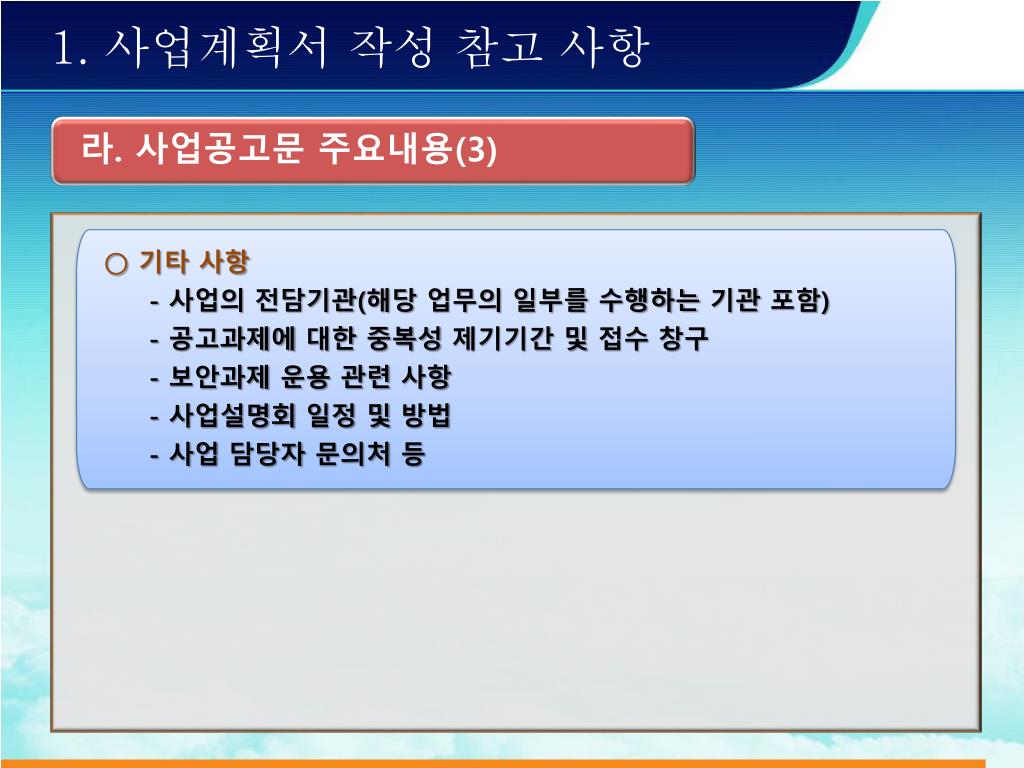 1. 사업계획서 작성 참고 사항

라. 사업공고문 주요내용(3)

○ 기타 사항
- 사업의 전담기관(해당 업무의 일부를 수행하는 기관 포함)
- 공고과제에 대한 중복성 제기기간 및 접수 창구
- 보안과제 운용 관련 사항
- 사업설명회 일정 및 방법
- 사업 담당자 문의처 등